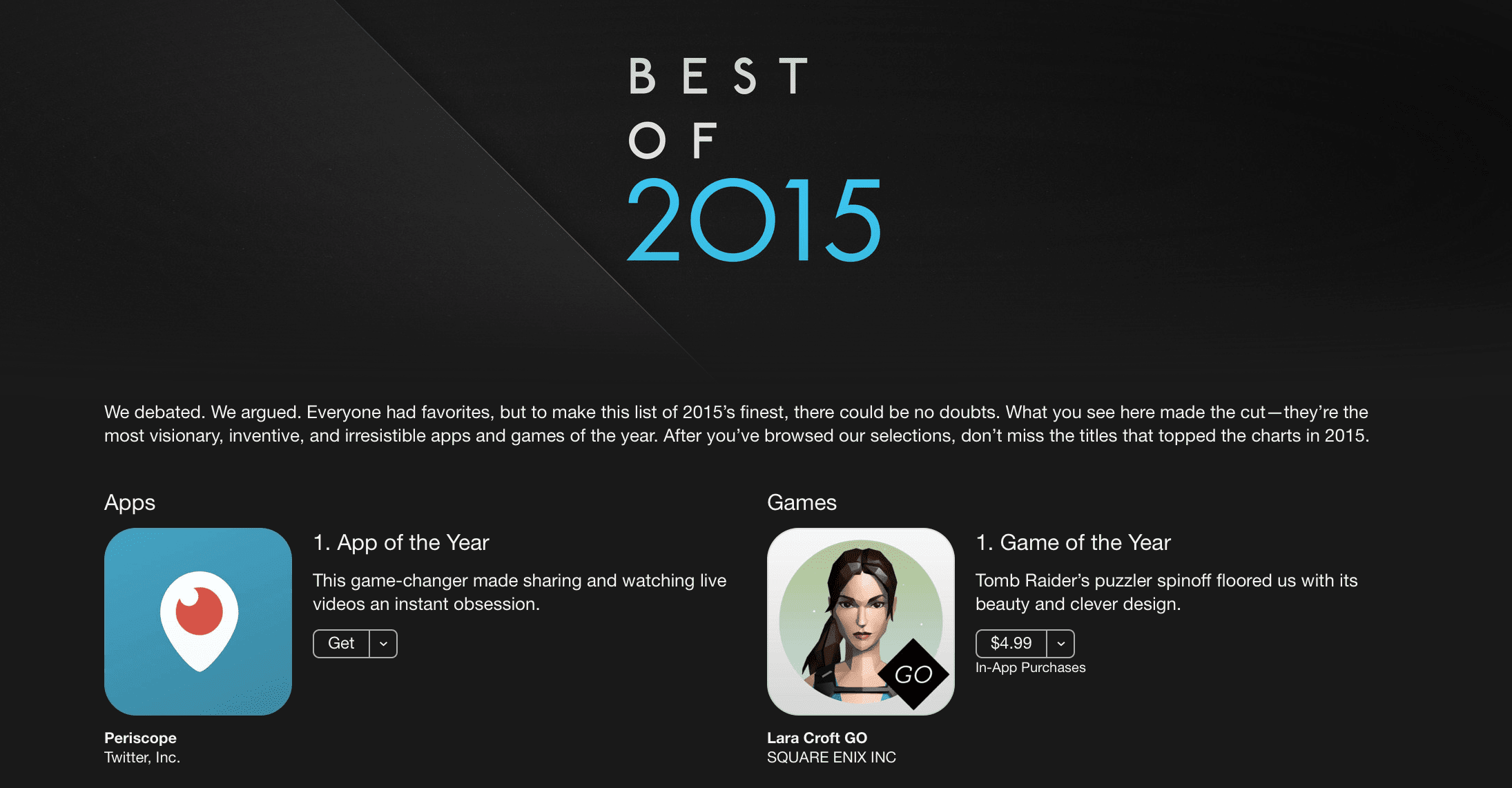 BEST
OF
2015

We debated. We argued. Everyone had favorites, but to make this list of 2015's finest, there could be no doubts. What you see here made the cut—they're the most visionary, inventive, and irresistible apps and games of the year. After you've browsed our selections, don't miss the titles that topped the charts in 2015.

Apps

1. App of the Year

This game-changer made sharing and watching live videos an instant obsession.

Get

Periscope
Twitter, Inc.

Games

GO

1. Game of the Year

Tomb Raider's puzzler spinoff floored us with its beauty and clever design.

$4.99
In-App Purchases

Lara Croft GO
SQUARE ENIX INC